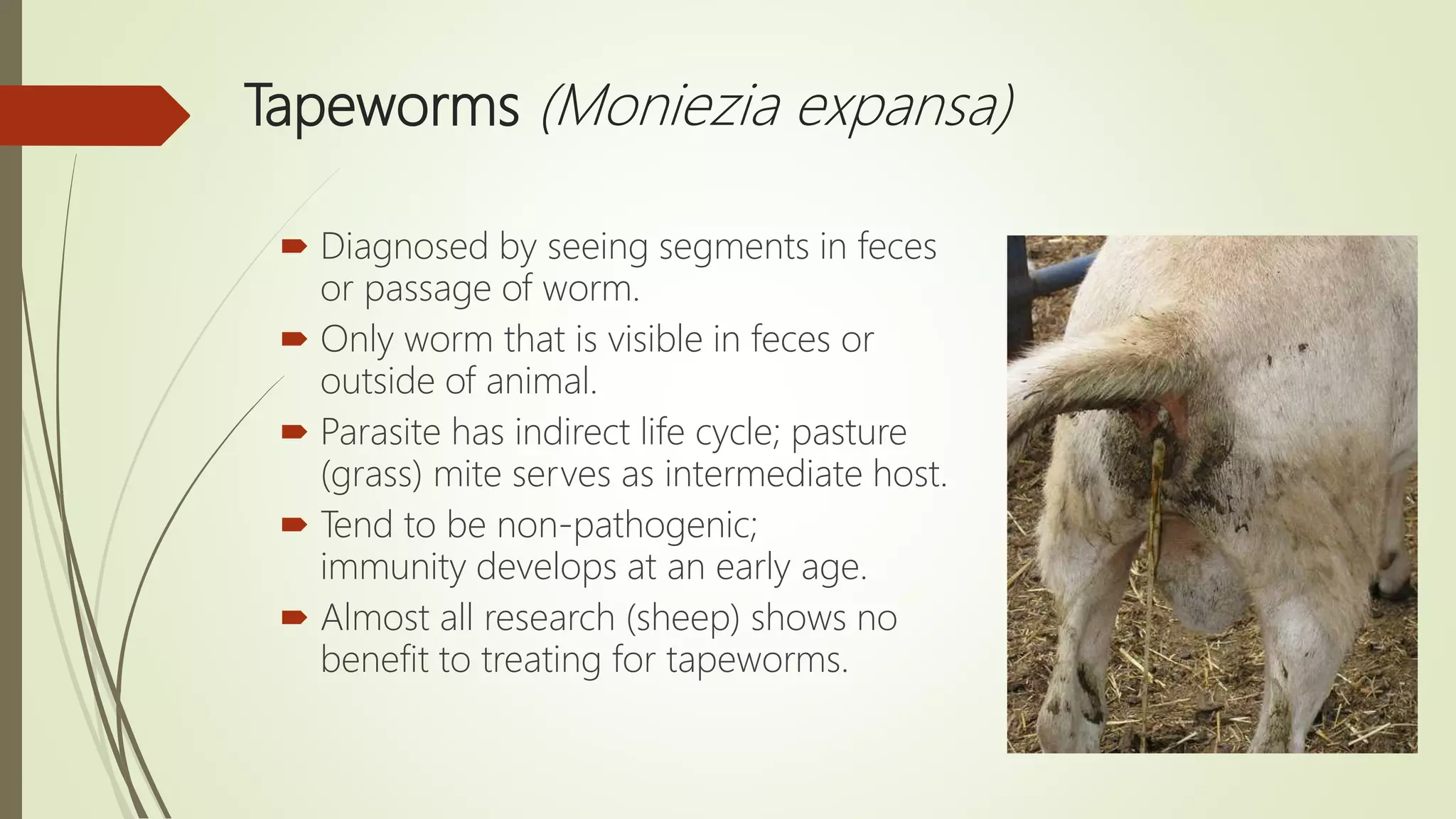 Tapeworms (Moniezia expansa)

Diagnosed by seeing segments in feces or passage of worm.

Only worm that is visible in feces or outside of animal.

Parasite has indirect life cycle; pasture (grass) mite serves as intermediate host.

Tend to be non-pathogenic; immunity develops at an early age.

Almost all research (sheep) shows no benefit to treating for tapeworms.